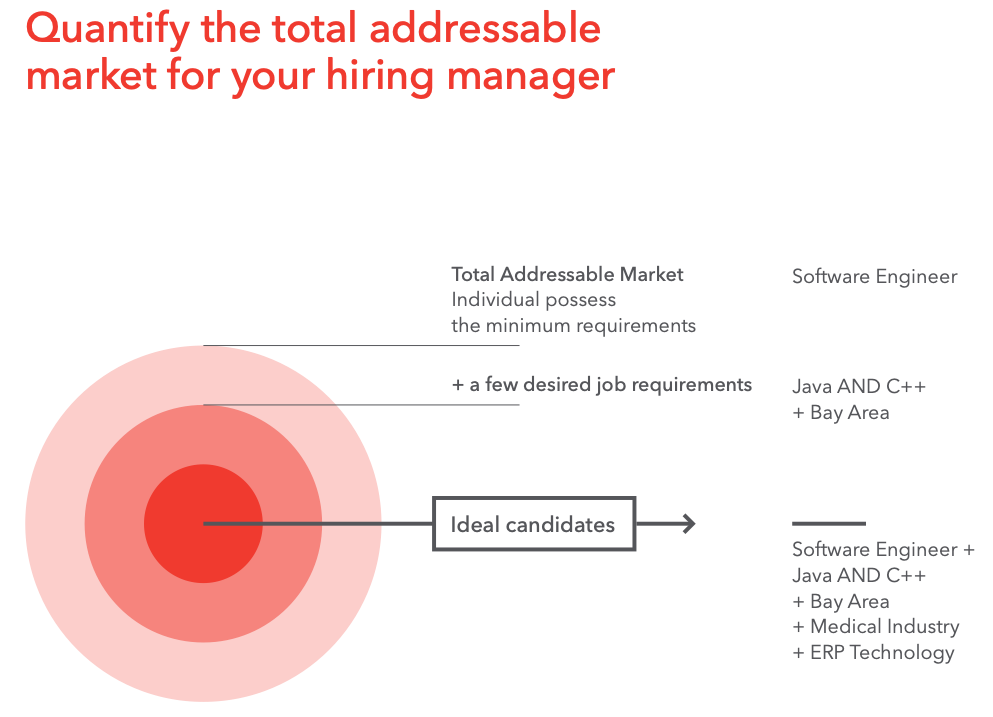 Quantify the total addressable market for your hiring manager

Total Addressable Market
Individual possess
the minimum requirements

Software Engineer

+ a few desired job requirements

Java AND C++
+ Bay Area

Ideal candidates

Software Engineer +
Java AND C++
+ Bay Area
+ Medical Industry
+ ERP Technology